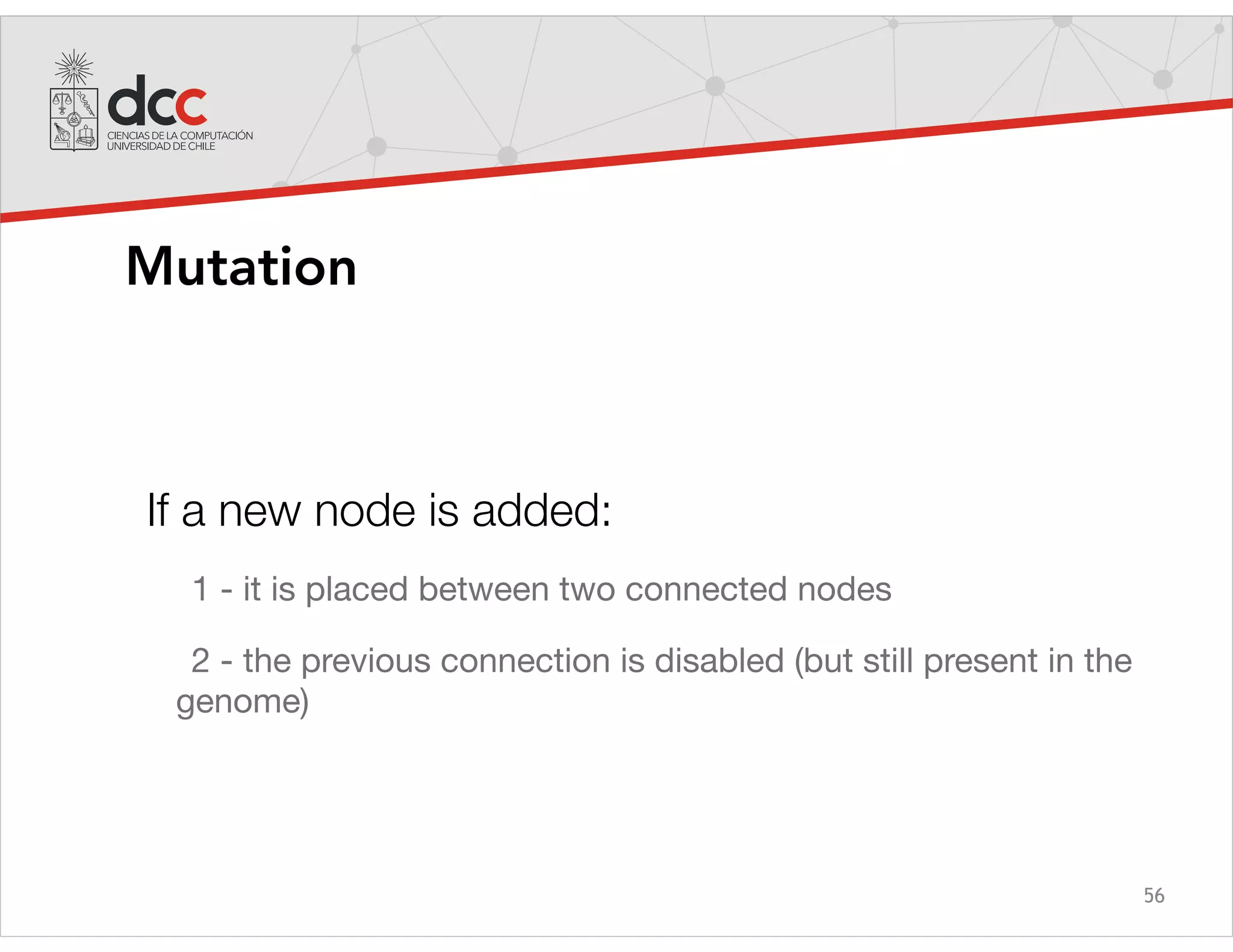 dcc
CIENCIAS DE LA COMPUTACIÓN
UNIVERSIDAD DE CHILE

Mutation

If a new node is added:

1 - it is placed between two connected nodes

2 - the previous connection is disabled (but still present in the genome)

56